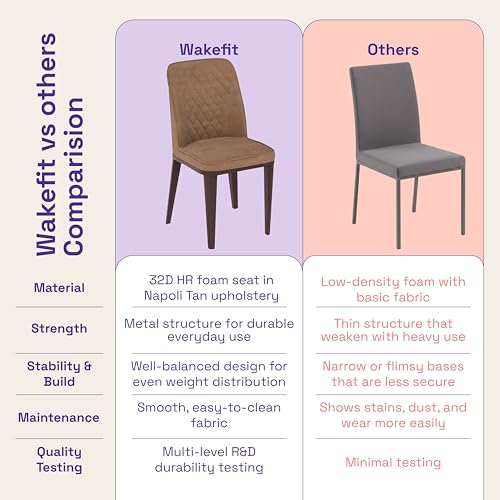 Wakefit vs others Comparision

| | Wakefit | Others |
|---|---|---|
| Material | 32D HR foam seat in Napoli Tan upholstery | Low-density foam with basic fabric |
| Strength | Metal structure for durable everyday use | Thin structure that weaken with heavy use |
| Stability & Build | Well-balanced design for even weight distribution | Narrow or flimsy bases that are less secure |
| Maintenance | Smooth, easy-to-clean fabric | Shows stains, dust, and wear more easily |
| Quality Testing | Multi-level R&D durability testing | Minimal testing |